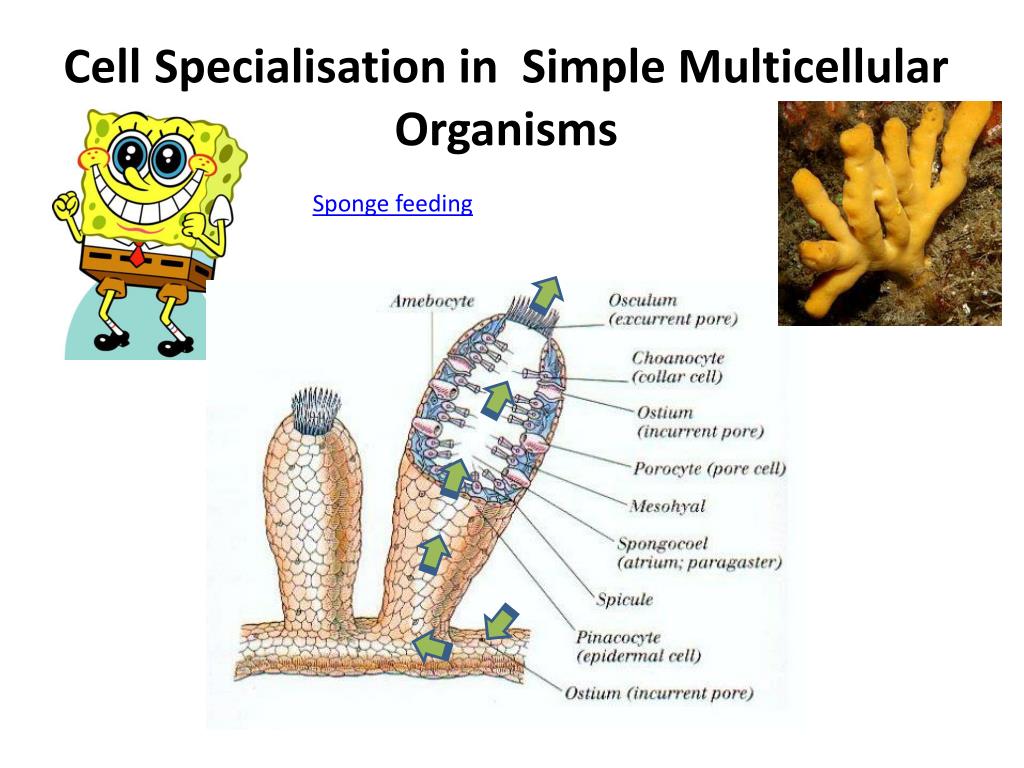 Cell Specialisation in Simple Multicellular Organisms

Sponge feeding

Amebocyte
Osculum (excurrent pore)
Choanocyte (collar cell)
Ostium (incurrent pore)
Porocyte (pore cell)
Mesohyal
Spongocoel (atrium; paragaster)
Spicule
Pinacocyte (epidermal cell)
Ostium (incurrent pore)